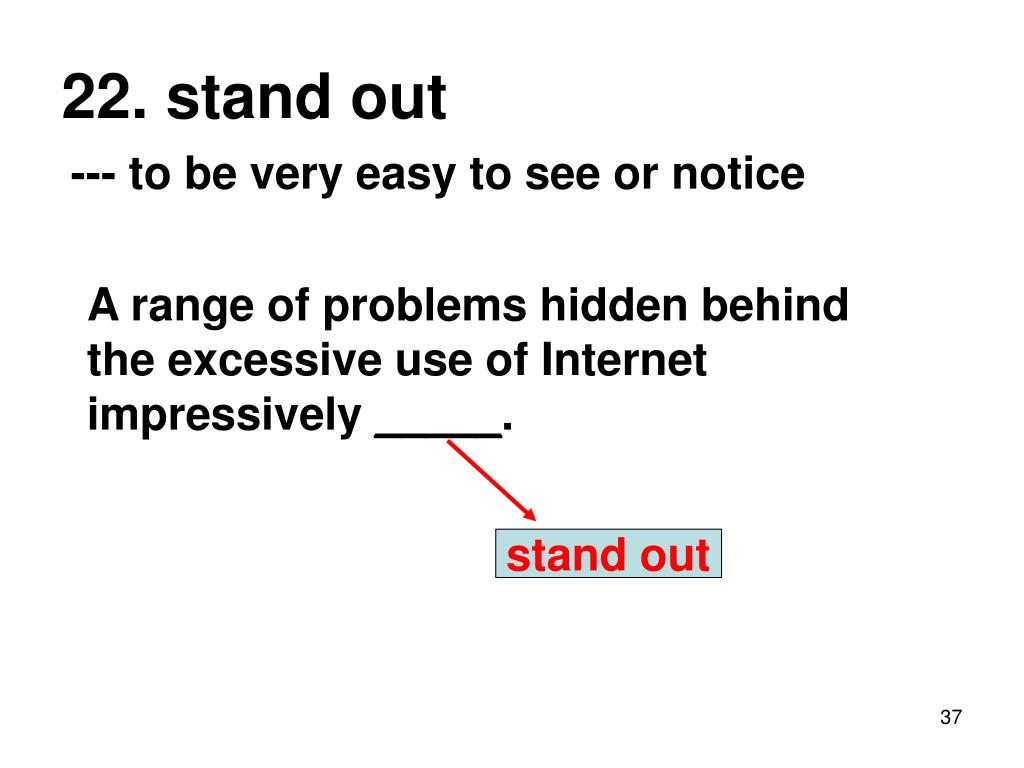 22. stand out

--- to be very easy to see or notice

A range of problems hidden behind the excessive use of Internet impressively _____.

stand out

37